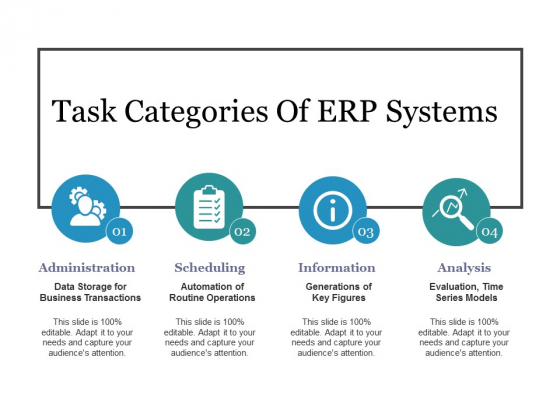 Task Categories Of ERP Systems

01

Administration

Data Storage for Business Transactions

This slide is 100% editable. Adapt it to your needs and capture your audience's attention.

02

Scheduling

Automation of Routine Operations

This slide is 100% editable. Adapt it to your needs and capture your audience's attention.

03

Information

Generations of Key Figures

This slide is 100% editable. Adapt it to your needs and capture your audience's attention.

04

Analysis

Evaluation, Time Series Models

This slide is 100% editable. Adapt it to your needs and capture your audience's attention.